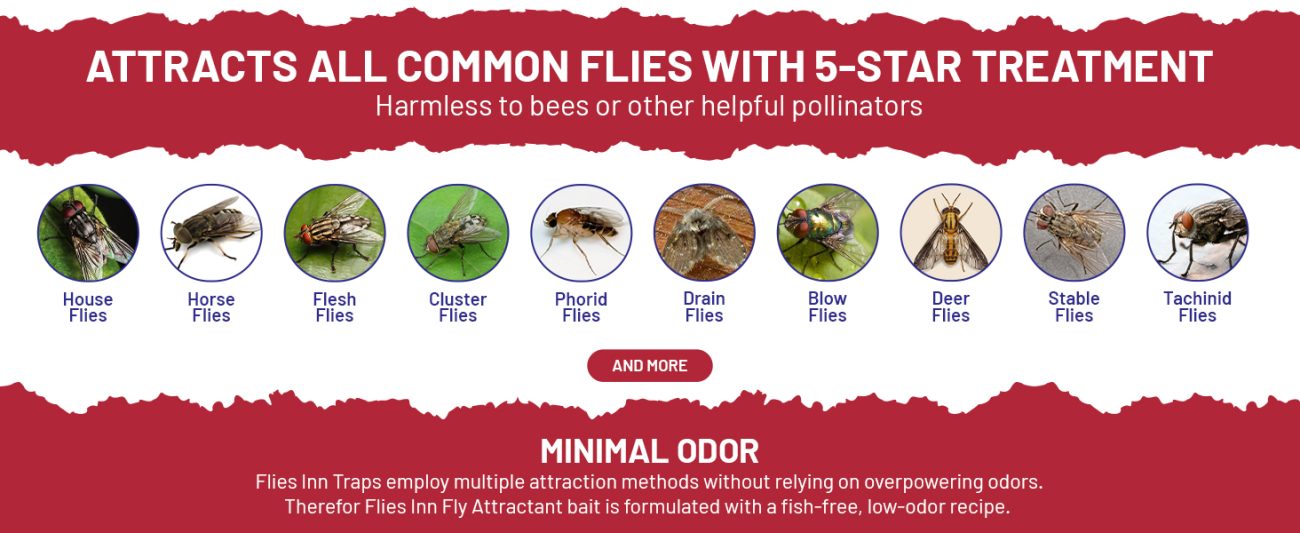 ATTRACTS ALL COMMON FLIES WITH 5-STAR TREATMENT
Harmless to bees or other helpful pollinators

House Flies
Horse Flies
Flesh Flies
Cluster Flies
Phorid Flies
Drain Flies
Blow Flies
Deer Flies
Stable Flies
Tachinid Flies

AND MORE

MINIMAL ODOR
Flies Inn Traps employ multiple attraction methods without relying on overpowering odors. Therefor Flies Inn Fly Attractant bait is formulated with a fish-free, low-odor recipe.